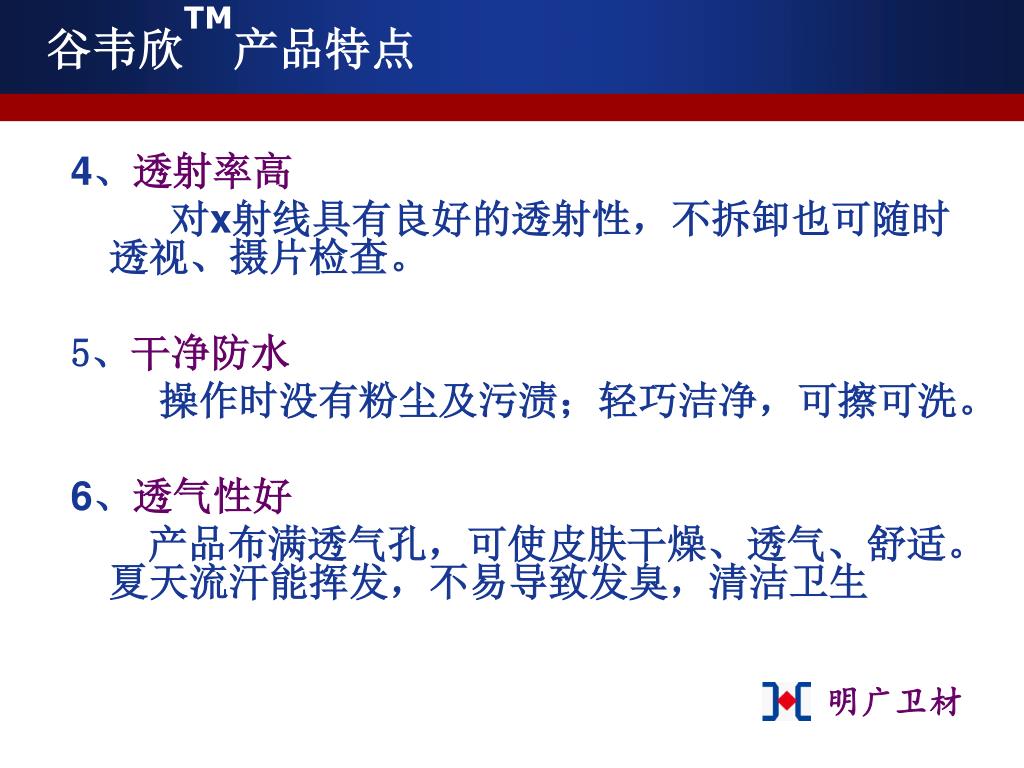 谷韦欣TM产品特点

4、透射率高
对x射线具有良好的透射性，不拆卸也可随时透视、摄片检查。

5、干净防水
操作时没有粉尘及污渍；轻巧洁净，可擦可洗。

6、透气性好
产品布满透气孔，可使皮肤干燥、透气、舒适。夏天流汗能挥发，不易导致发臭，清洁卫生

明广卫材